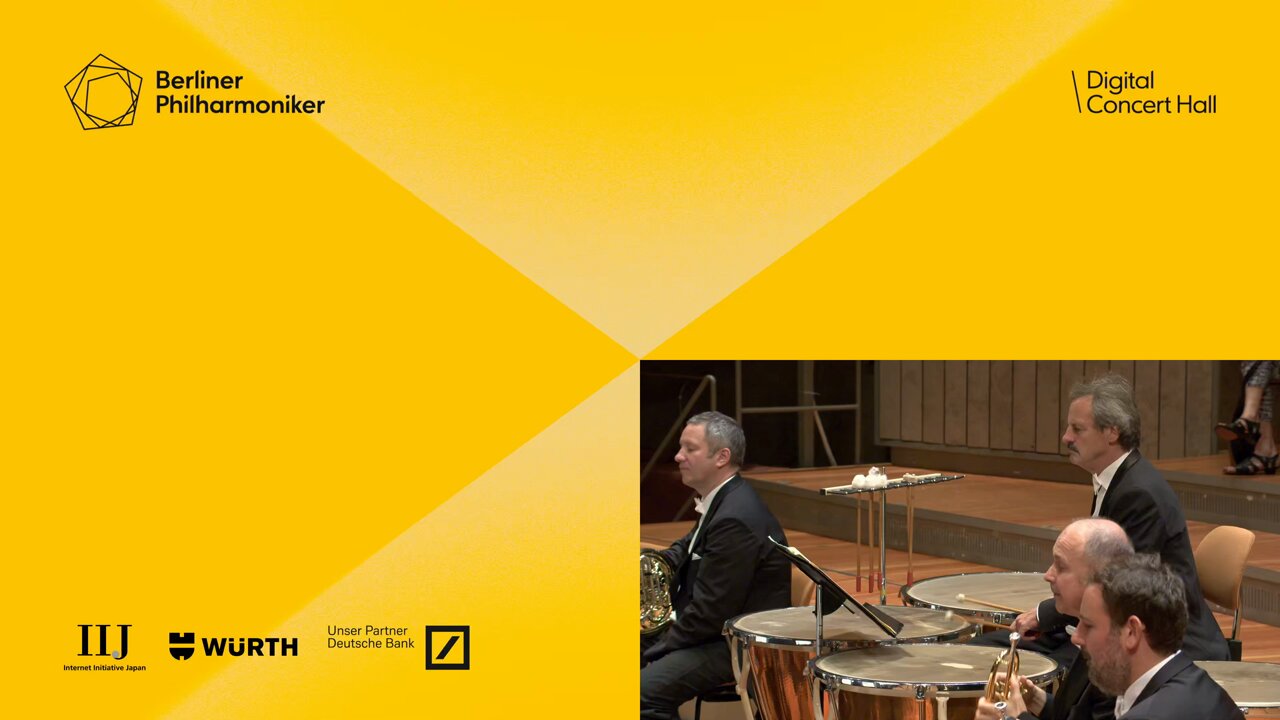 Berliner Philharmoniker

Digital Concert Hall

IIJ Internet Initiative Japan

WÜRTH

Unser Partner Deutsche Bank